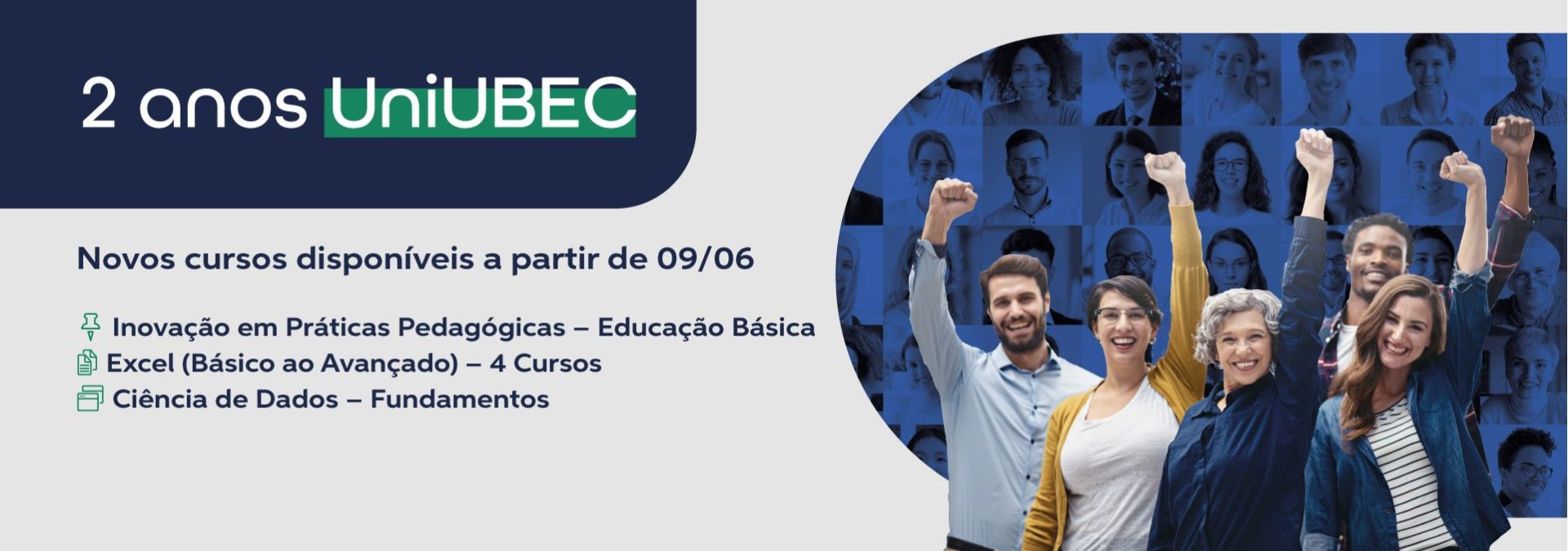 2 anos UniUBEC

Novos cursos disponíveis a partir de 09/06

Inovação em Práticas Pedagógicas – Educação Básica
Excel (Básico ao Avançado) – 4 Cursos
Ciência de Dados – Fundamentos